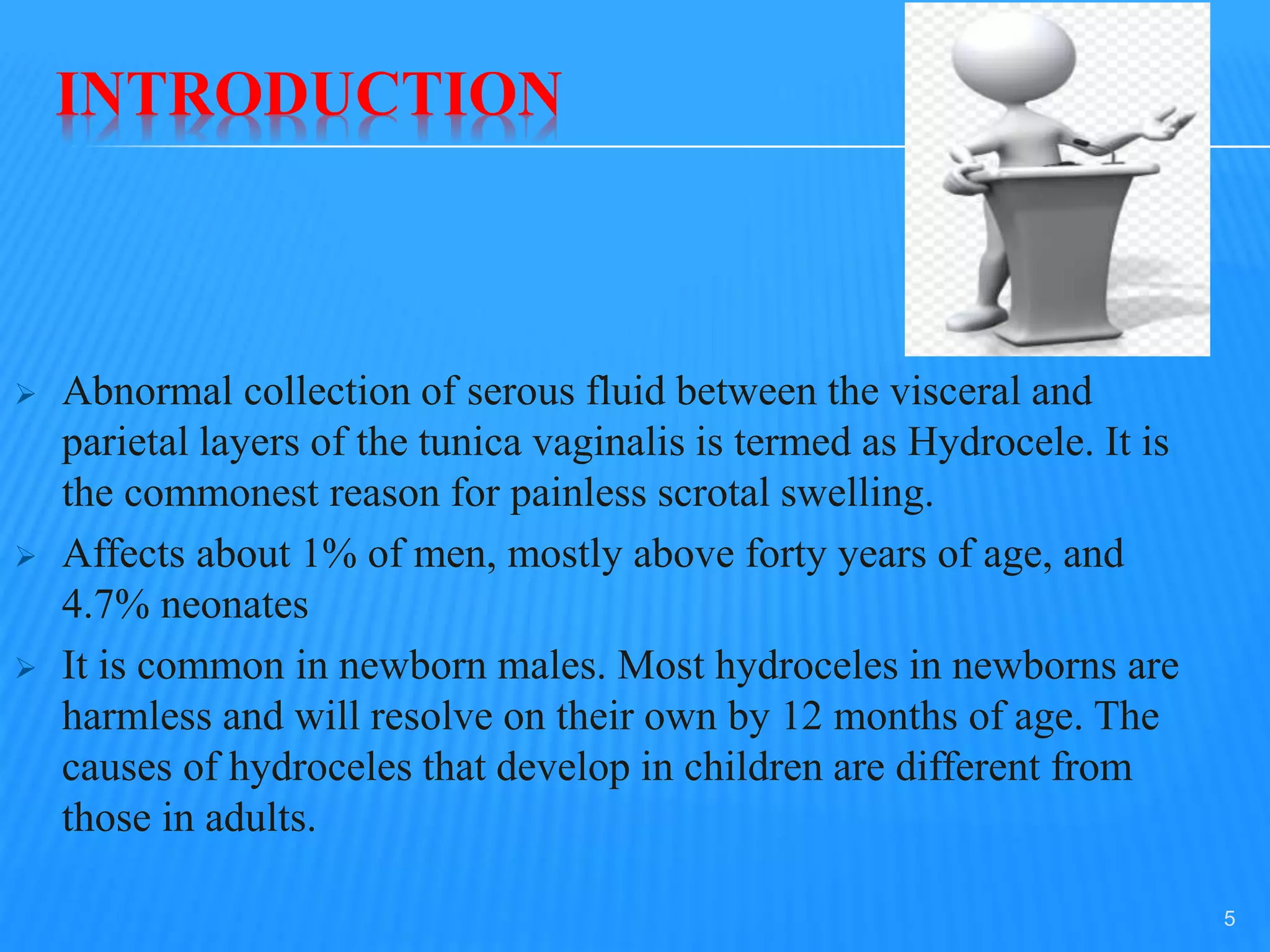 INTRODUCTION

➢ Abnormal collection of serous fluid between the visceral and parietal layers of the tunica vaginalis is termed as Hydrocele. It is the commonest reason for painless scrotal swelling.

➢ Affects about 1% of men, mostly above forty years of age, and 4.7% neonates

➢ It is common in newborn males. Most hydroceles in newborns are harmless and will resolve on their own by 12 months of age. The causes of hydroceles that develop in children are different from those in adults.

5